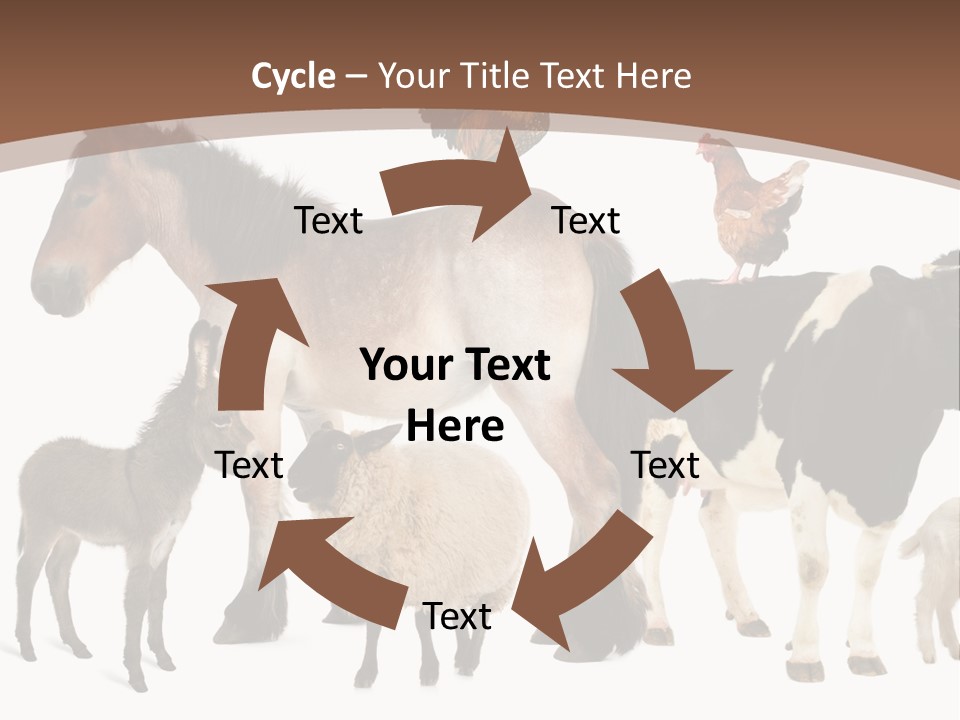 Cycle – Your Title Text Here

Text

Text

Your Text Here

Text

Text

Text